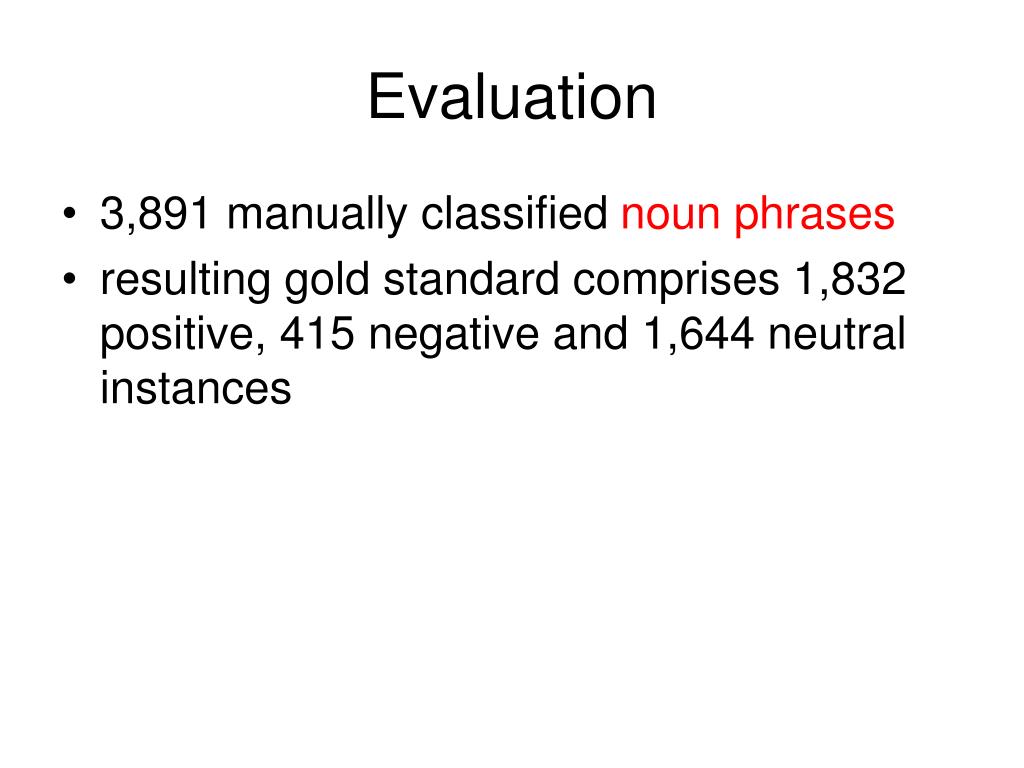 Evaluation

• 3,891 manually classified noun phrases
• resulting gold standard comprises 1,832 positive, 415 negative and 1,644 neutral instances